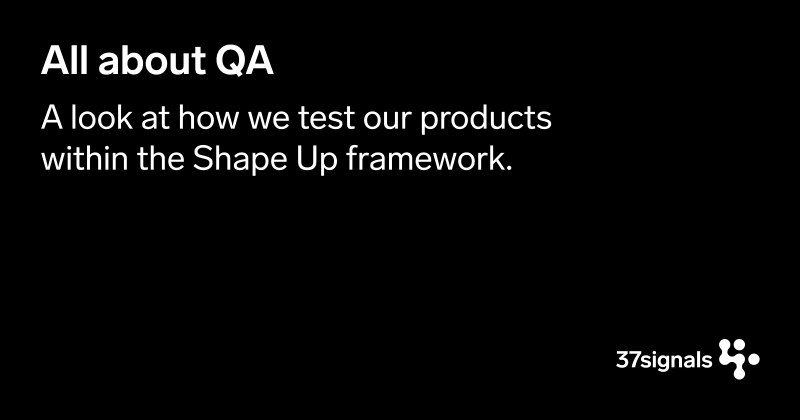 All about QA

A look at how we test our products within the Shape Up framework.

37signals